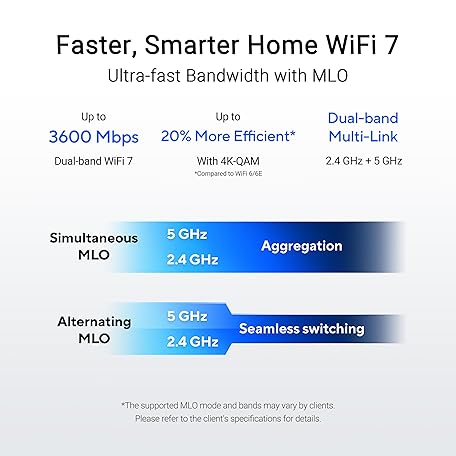 Faster, Smarter Home WiFi 7
Ultra-fast Bandwidth with MLO

Up to
3600 Mbps
Dual-band WiFi 7

Up to
20% More Efficient*
With 4K-QAM
*Compared to WiFi 6/6E

Dual-band
Multi-Link
2.4 GHz + 5 GHz

Simultaneous MLO
5 GHz
2.4 GHz
Aggregation

Alternating MLO
5 GHz
2.4 GHz
Seamless switching

*The supported MLO mode and bands may vary by clients.
Please refer to the client's specifications for details.